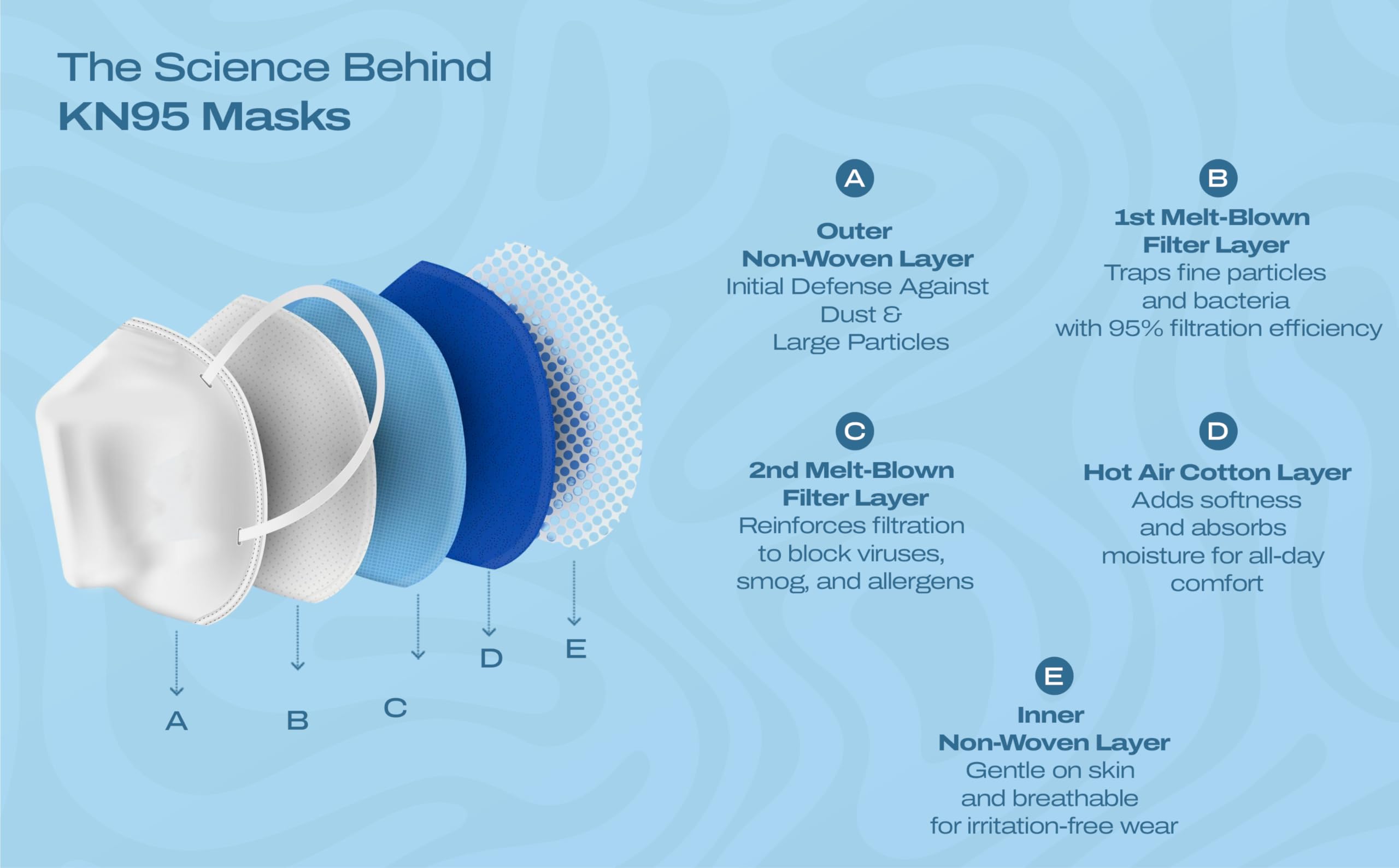 The Science Behind
KN95 Masks

A
B
C
D
E

A
Outer
Non-Woven Layer
Initial Defense Against Dust & Large Particles

B
1st Melt-Blown
Filter Layer
Traps fine particles and bacteria with 95% filtration efficiency

C
2nd Melt-Blown
Filter Layer
Reinforces filtration to block viruses, smog, and allergens

D
Hot Air Cotton Layer
Adds softness and absorbs moisture for all-day comfort

E
Inner
Non-Woven Layer
Gentle on skin and breathable for irritation-free wear